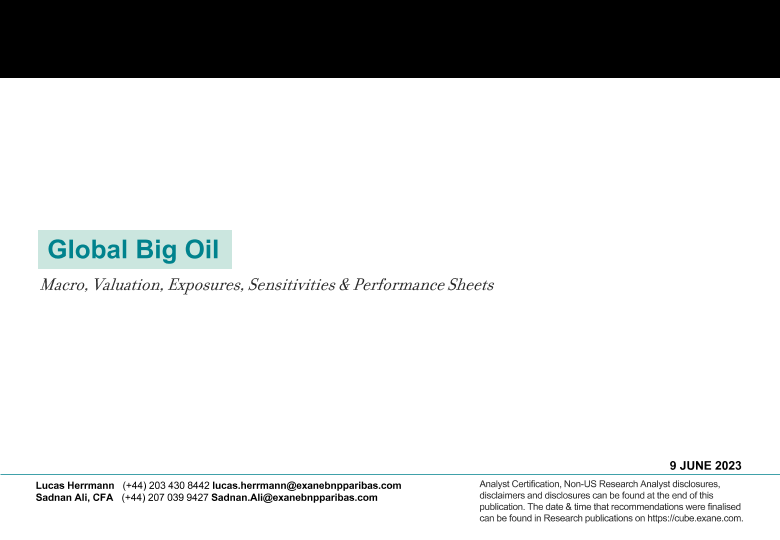 Global Big Oil

Macro, Valuation, Exposures, Sensitivities & Performance Sheets

9 JUNE 2023

Lucas Herrmann (+44) 203 430 8442 lucas.herrmann@exanebnpparibas.com
Sadnan Ali, CFA (+44) 207 039 9427 Sadnan.Ali@exanebnpparibas.com

Analyst Certification, Non-US Research Analyst disclosures, disclaimers and disclosures can be found at the end of this publication. The date & time that recommendations were finalised can be found in Research publications on https://cube.exane.com.